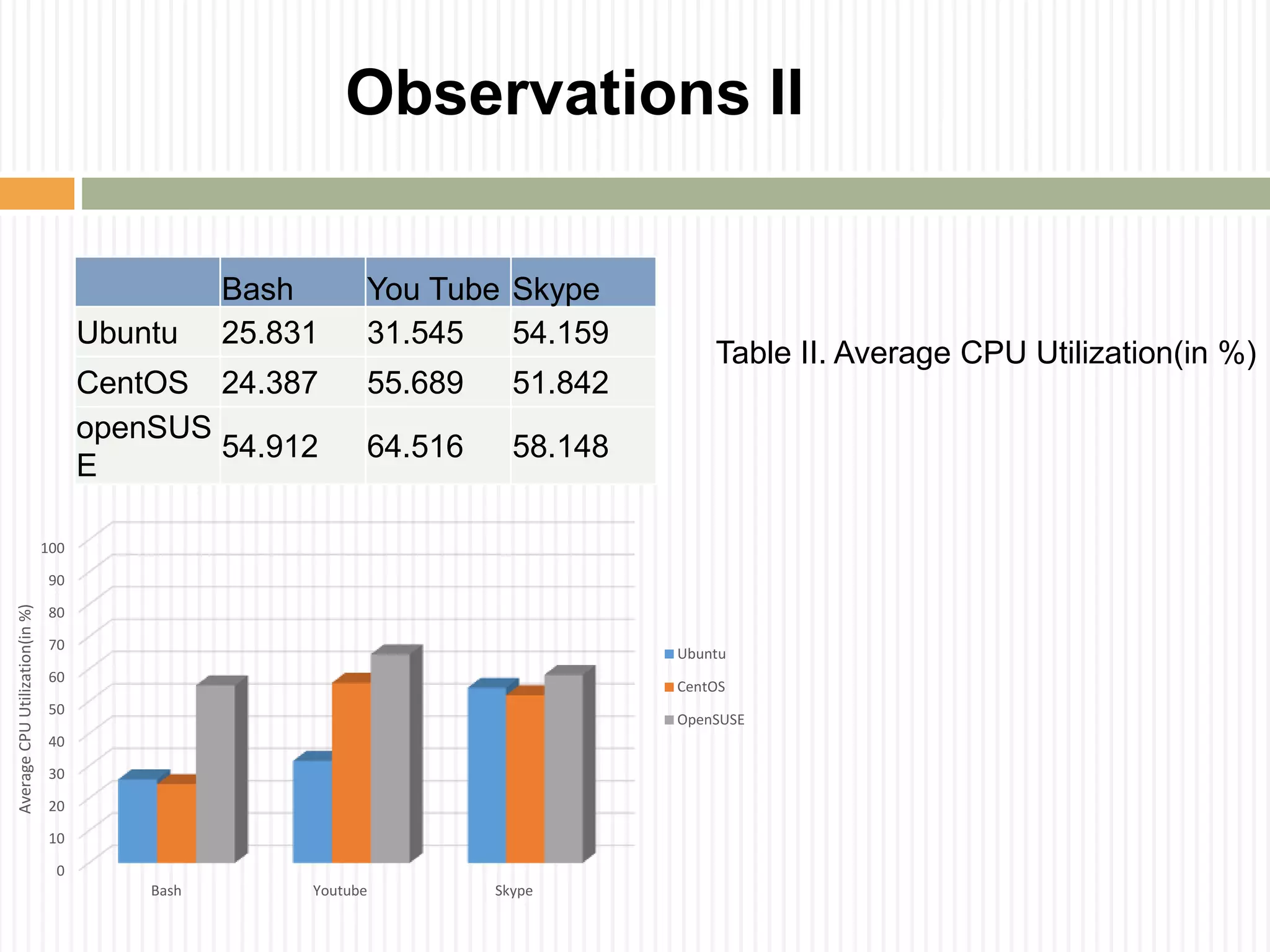 Observations II

| | Bash | You Tube | Skype |
|---|---|---|---|
| Ubuntu | 25.831 | 31.545 | 54.159 |
| CentOS | 24.387 | 55.689 | 51.842 |
| openSUSE | 54.912 | 64.516 | 58.148 |

Table II. Average CPU Utilization(in %)

Average CPU Utilization(in %)

100
90
80
70
60
50
40
30
20
10
0

Bash
Youtube
Skype

Ubuntu
CentOS
OpenSUSE